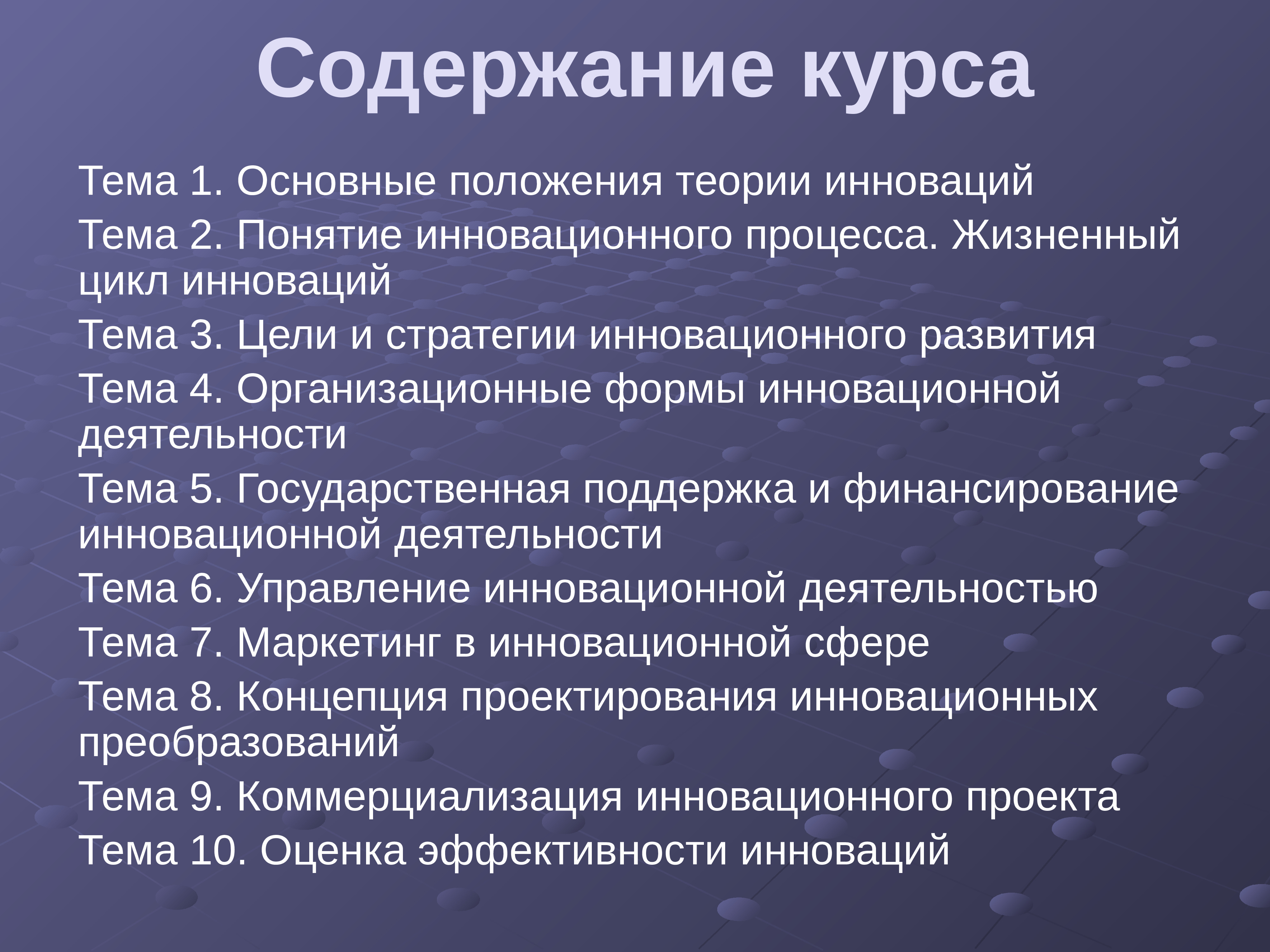 Содержание курса

Тема 1. Основные положения теории инноваций

Тема 2. Понятие инновационного процесса. Жизненный цикл инноваций

Тема 3. Цели и стратегии инновационного развития

Тема 4. Организационные формы инновационной деятельности

Тема 5. Государственная поддержка и финансирование инновационной деятельности

Тема 6. Управление инновационной деятельностью

Тема 7. Маркетинг в инновационной сфере

Тема 8. Концепция проектирования инновационных преобразований

Тема 9. Коммерциализация инновационного проекта

Тема 10. Оценка эффективности инноваций